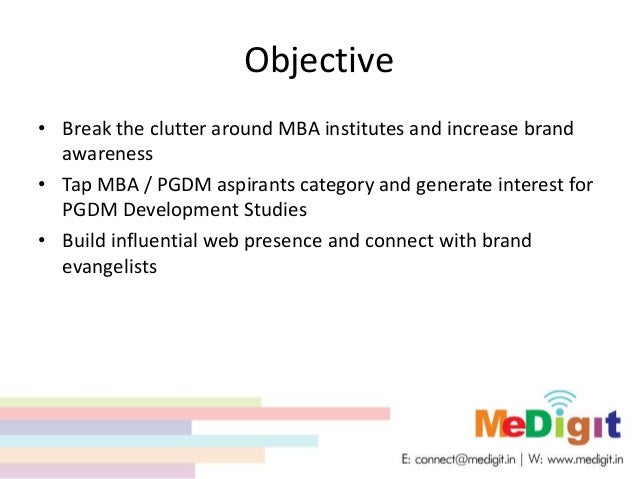 Objective

• Break the clutter around MBA institutes and increase brand awareness
• Tap MBA / PGDM aspirants category and generate interest for PGDM Development Studies
• Build influential web presence and connect with brand evangelists

MeDigit

E: connect@medigit.in | W: www.medigit.in